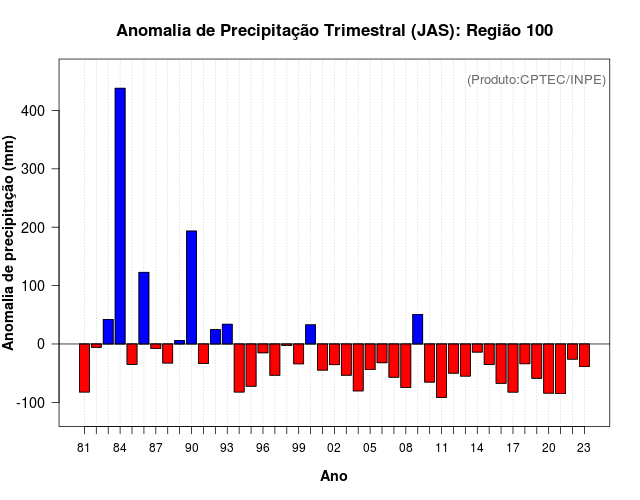 Anomalia de Precipitação Trimestral (JAS): Região 100

(Produto:CPTEC/INPE)

Anomalia de precipitação (mm)

400
300
200
100
0
-100

81 84 87 90 93 96 99 02 05 08 11 14 17 20 23

Ano